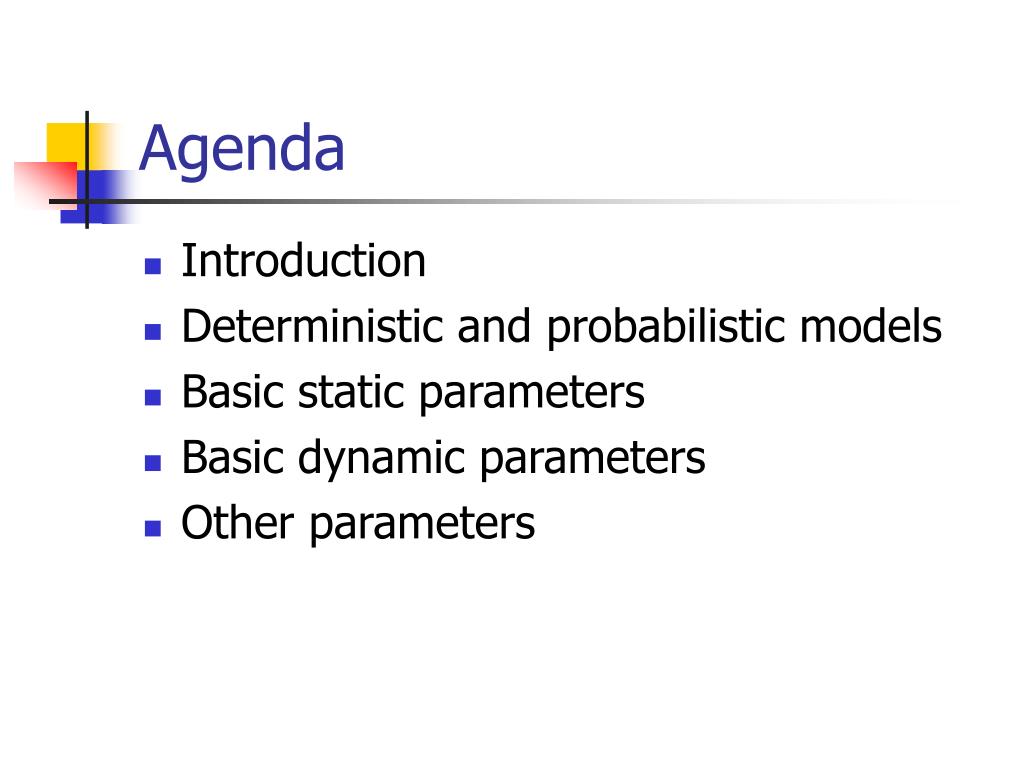 Agenda

- Introduction
- Deterministic and probabilistic models
- Basic static parameters
- Basic dynamic parameters
- Other parameters